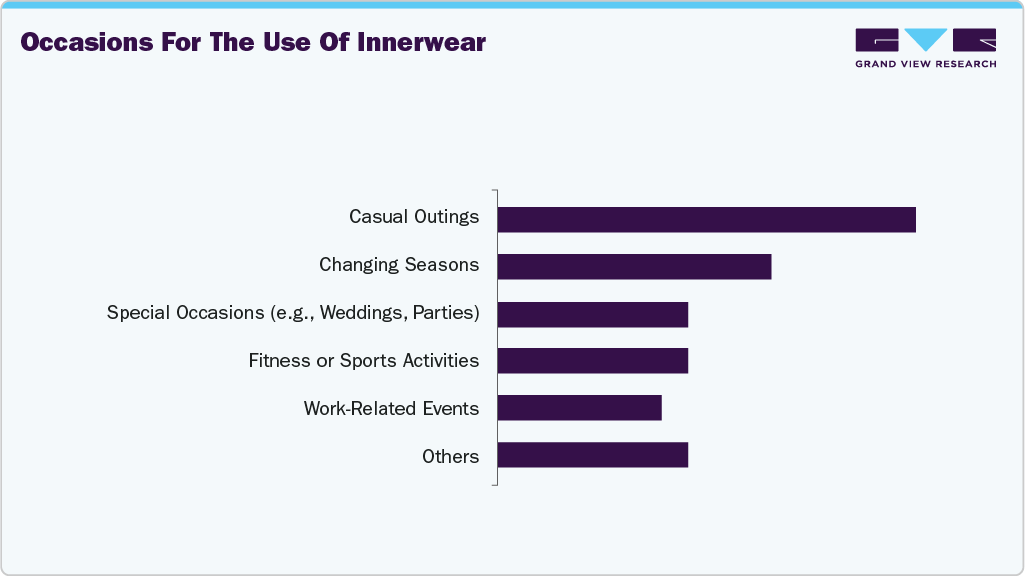 Occasions For The Use Of Innerwear

GRAND VIEW RESEARCH

Casual Outings
Changing Seasons
Special Occasions (e.g., Weddings, Parties)
Fitness or Sports Activities
Work-Related Events
Others